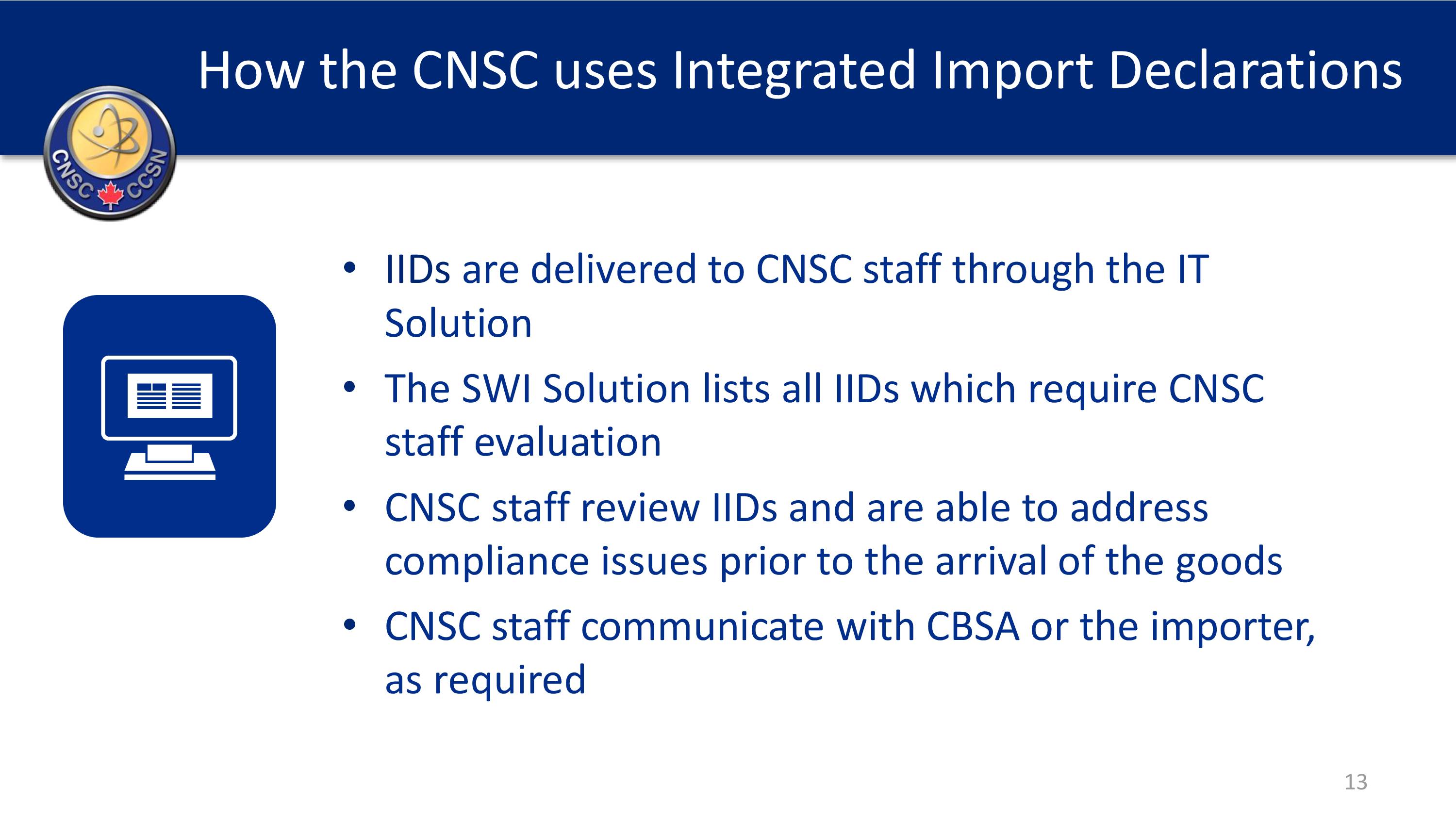 How the CNSC uses Integrated Import Declarations

CNSC CCSN

• IIDs are delivered to CNSC staff through the IT Solution
• The SWI Solution lists all IIDs which require CNSC staff evaluation
• CNSC staff review IIDs and are able to address compliance issues prior to the arrival of the goods
• CNSC staff communicate with CBSA or the importer, as required

13